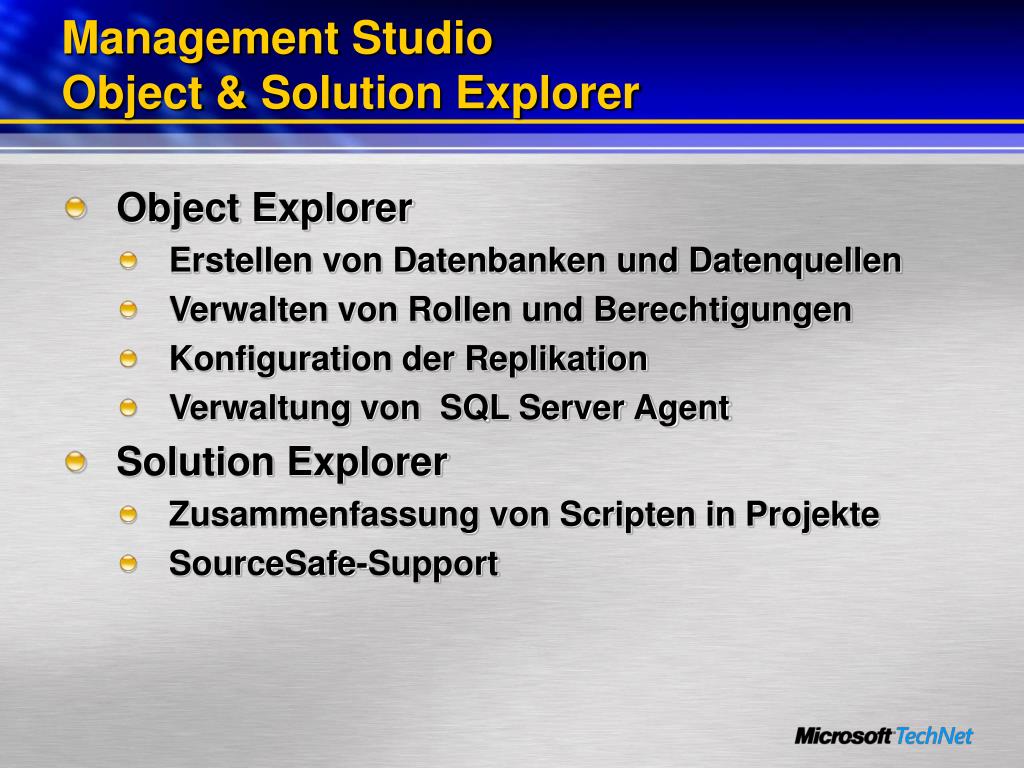 Management Studio
Object & Solution Explorer

Object Explorer
Erstellen von Datenbanken und Datenquellen
Verwalten von Rollen und Berechtigungen
Konfiguration der Replikation
Verwaltung von SQL Server Agent
Solution Explorer
Zusammenfassung von Scripten in Projekte
SourceSafe-Support

Microsoft TechNet